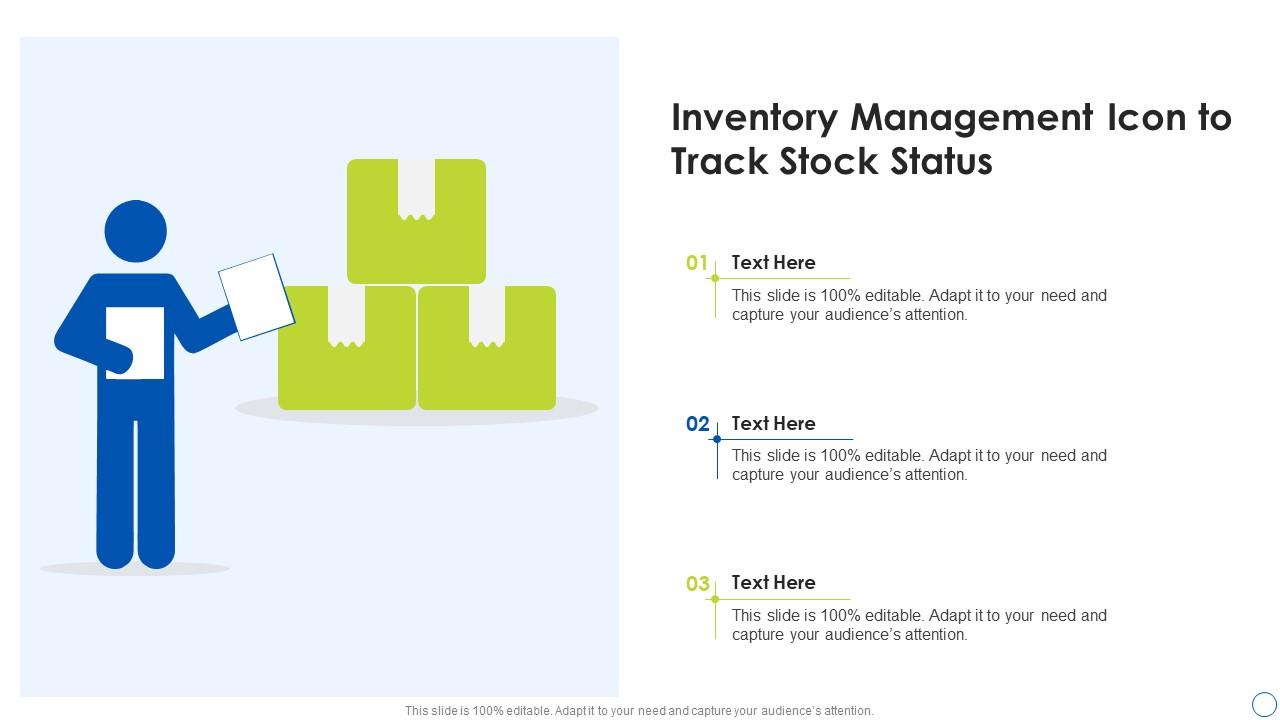 Inventory Management Icon to Track Stock Status

01 Text Here
This slide is 100% editable. Adapt it to your need and capture your audience's attention.

02 Text Here
This slide is 100% editable. Adapt it to your need and capture your audience's attention.

03 Text Here
This slide is 100% editable. Adapt it to your need and capture your audience's attention.

This slide is 100% editable. Adapt it to your need and capture your audience's attention.